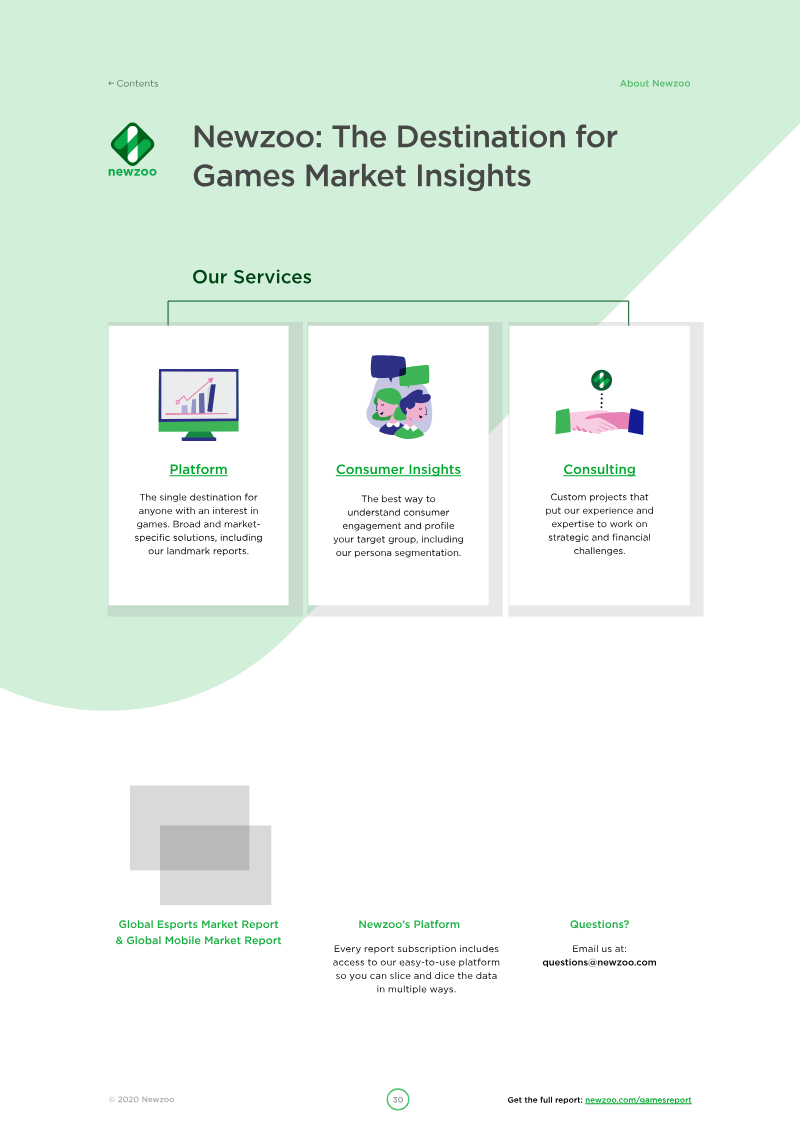 ← Contents

About Newzoo

newzoo

Newzoo: The Destination for Games Market Insights

Our Services

Platform

The single destination for anyone with an interest in games. Broad and market-specific solutions, including our landmark reports.

Consumer Insights

The best way to understand consumer engagement and profile your target group, including our persona segmentation.

Consulting

Custom projects that put our experience and expertise to work on strategic and financial challenges.

Global Esports Market Report & Global Mobile Market Report

Newzoo's Platform

Every report subscription includes access to our easy-to-use platform so you can slice and dice the data in multiple ways.

Questions?

Email us at:
questions@newzoo.com

© 2020 Newzoo

30

Get the full report: newzoo.com/gamesreport